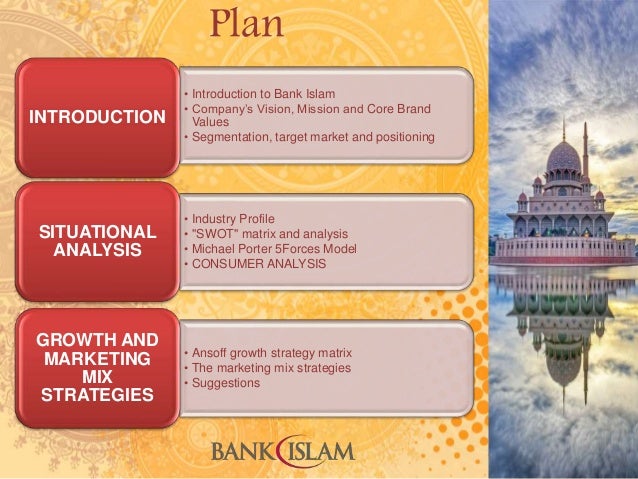 Plan

INTRODUCTION

• Introduction to Bank Islam
• Company's Vision, Mission and Core Brand Values
• Segmentation, target market and positioning

SITUATIONAL ANALYSIS

• Industry Profile
• "SWOT" matrix and analysis
• Michael Porter 5Forces Model
• CONSUMER ANALYSIS

GROWTH AND MARKETING MIX STRATEGIES

• Ansoff growth strategy matrix
• The marketing mix strategies
• Suggestions

BANK ISLAM